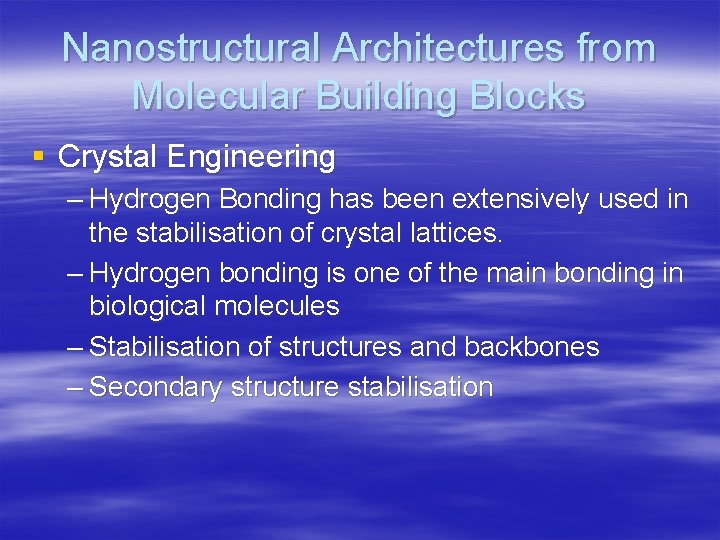 Nanostructural Architectures from Molecular Building Blocks

▪ Crystal Engineering

– Hydrogen Bonding has been extensively used in the stabilisation of crystal lattices.

– Hydrogen bonding is one of the main bonding in biological molecules

– Stabilisation of structures and backbones

– Secondary structure stabilisation